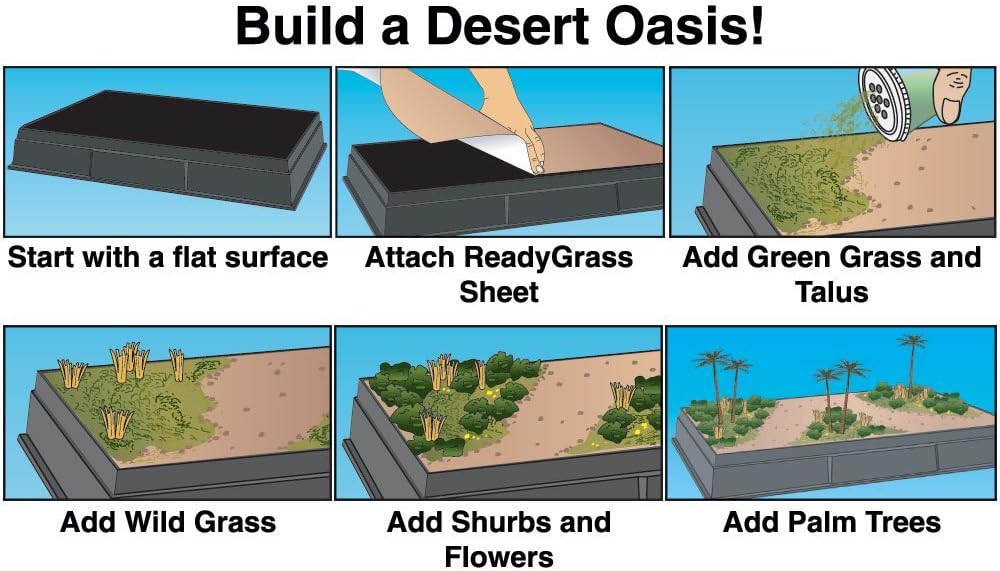 Build a Desert Oasis!

Start with a flat surface

Attach ReadyGrass Sheet

Add Green Grass and Talus

Add Wild Grass

Add Shurbs and Flowers

Add Palm Trees